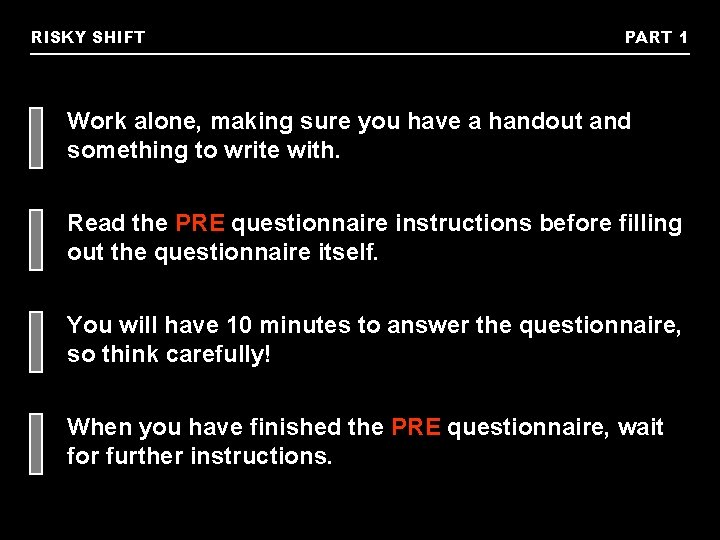 RISKY SHIFT

PART 1

Work alone, making sure you have a handout and something to write with.

Read the PRE questionnaire instructions before filling out the questionnaire itself.

You will have 10 minutes to answer the questionnaire, so think carefully!

When you have finished the PRE questionnaire, wait for further instructions.